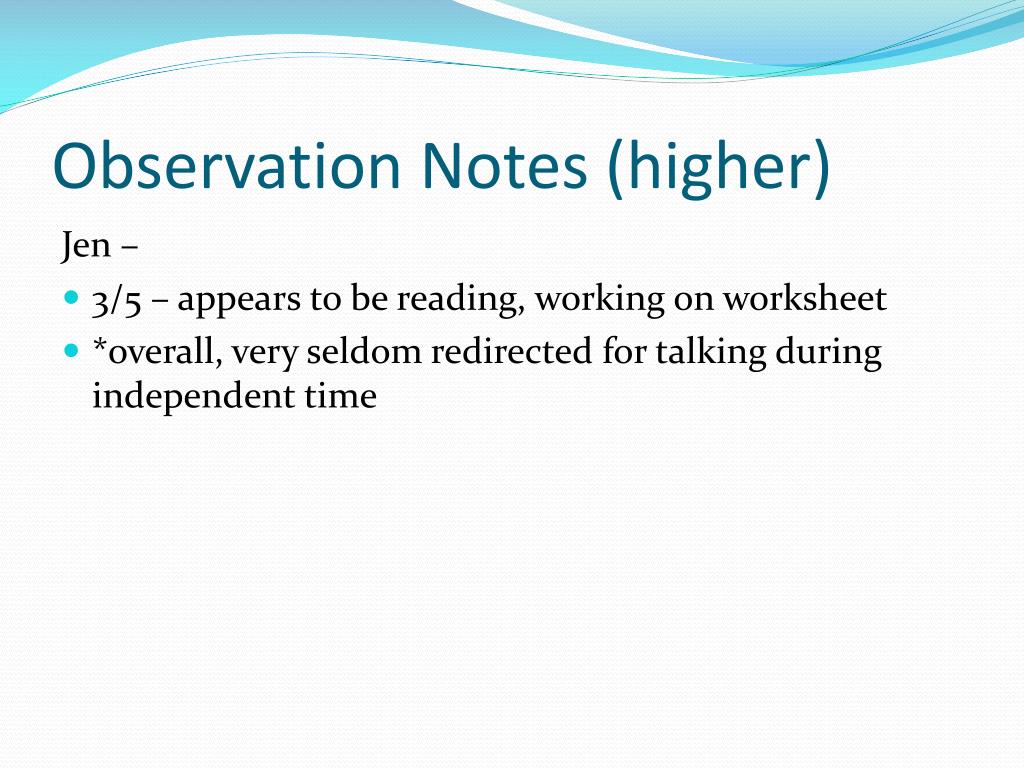 Observation Notes (higher)

Jen –

- 3/5 – appears to be reading, working on worksheet
- *overall, very seldom redirected for talking during independent time